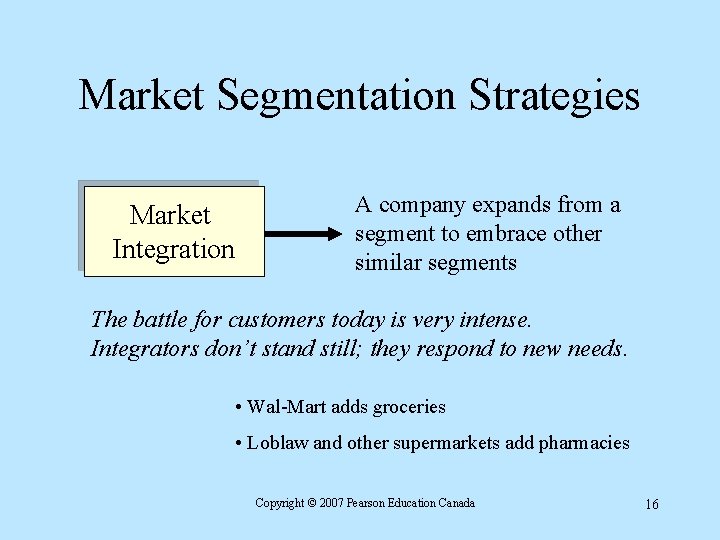 Market Segmentation Strategies

Market Integration

A company expands from a segment to embrace other similar segments

The battle for customers today is very intense. Integrators don't stand still; they respond to new needs.

• Wal-Mart adds groceries

• Loblaw and other supermarkets add pharmacies

Copyright © 2007 Pearson Education Canada

16